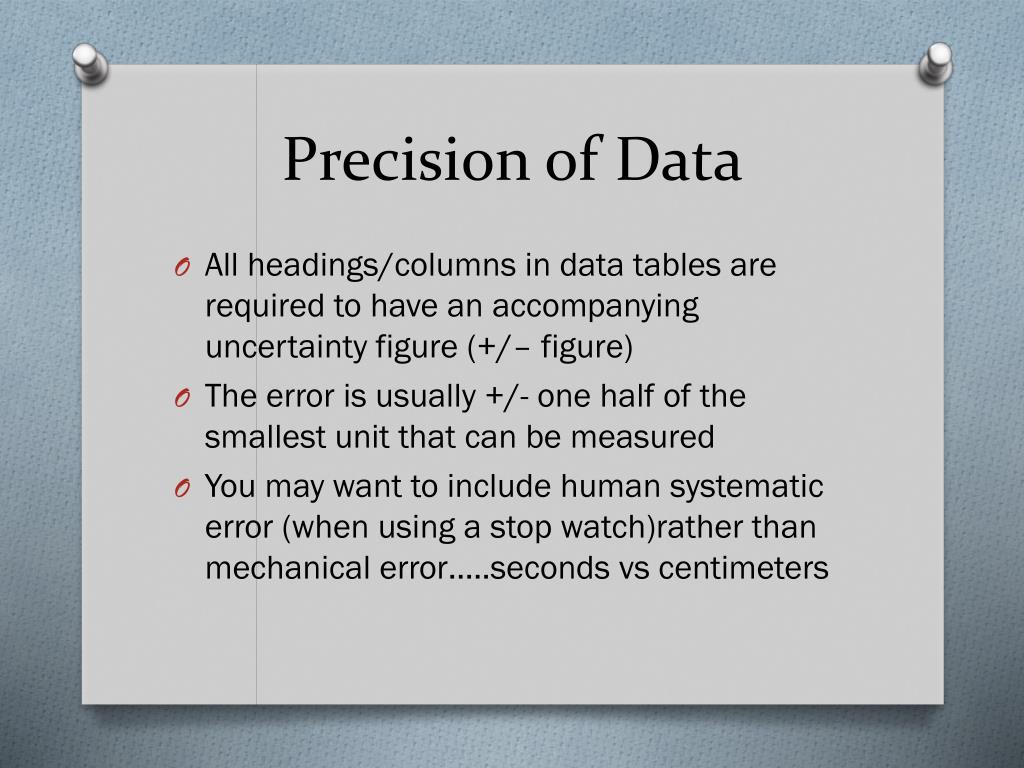 Precision of Data

O All headings/columns in data tables are required to have an accompanying uncertainty figure (+/– figure)
O The error is usually +/- one half of the smallest unit that can be measured
O You may want to include human systematic error (when using a stop watch)rather than mechanical error…..seconds vs centimeters